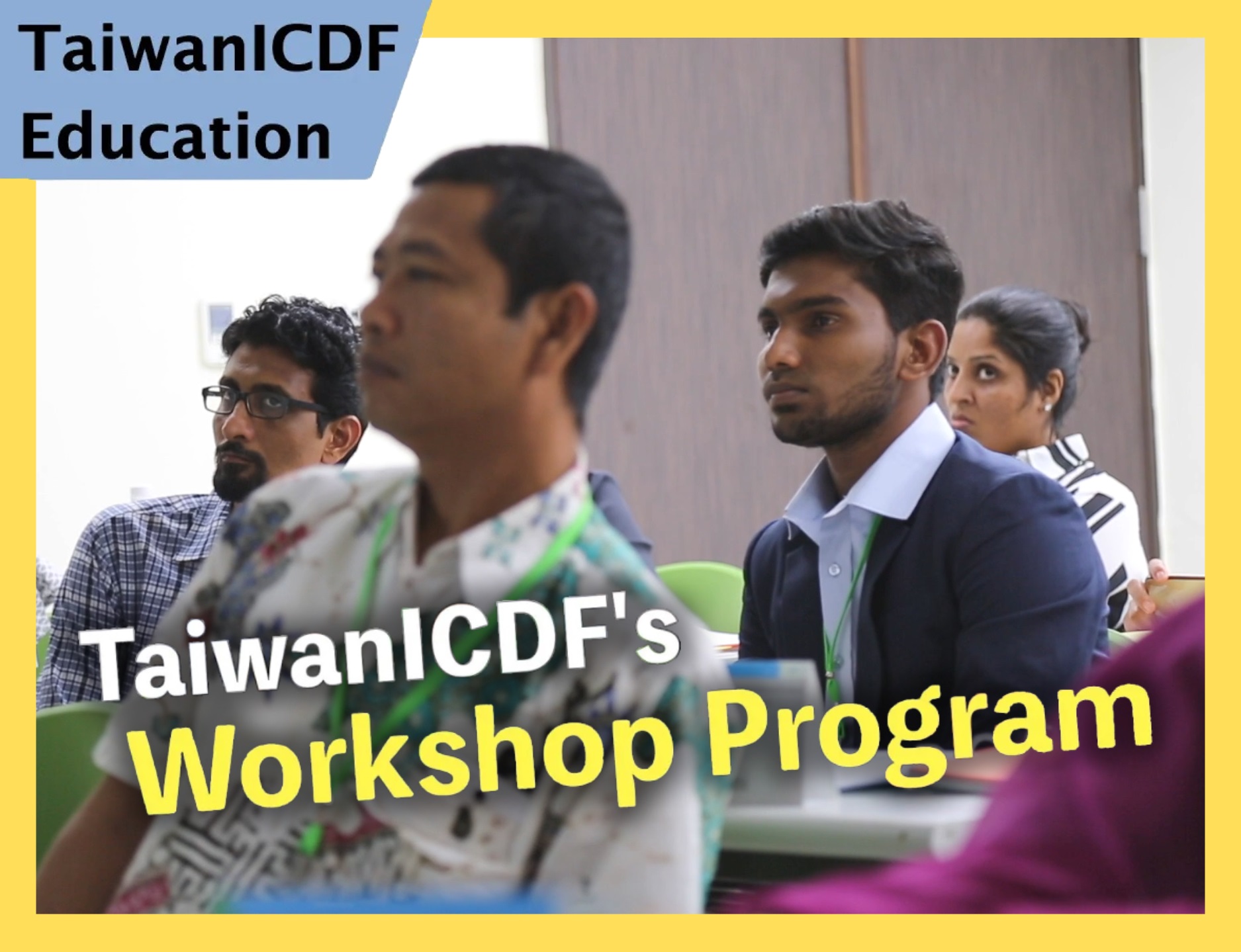 TaiwanICDF
Education

TaiwanICDF's
Workshop Program